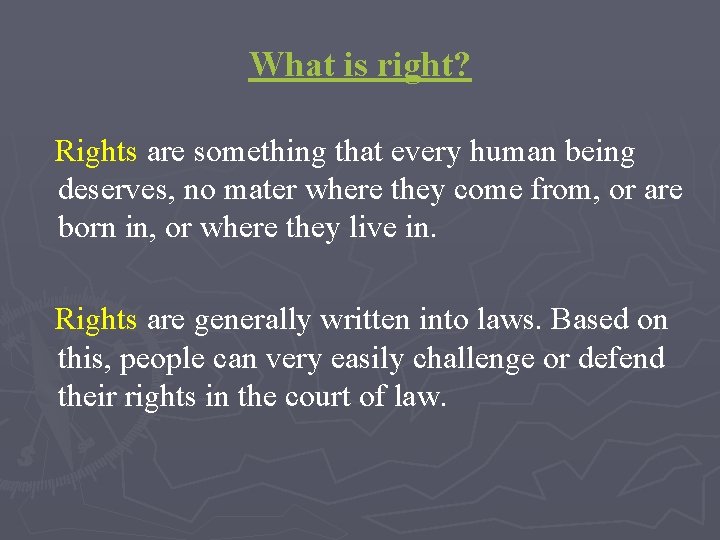 What is right?

Rights are something that every human being deserves, no mater where they come from, or are born in, or where they live in.

Rights are generally written into laws. Based on this, people can very easily challenge or defend their rights in the court of law.